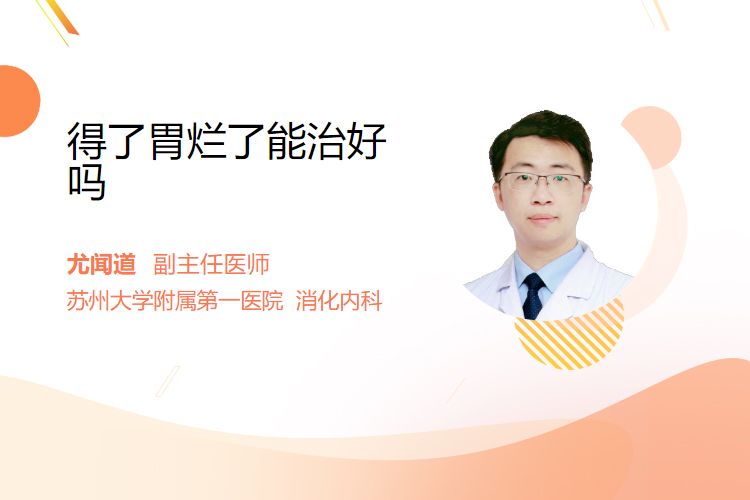 得了胃烂了能治好吗

尤闻道 副主任医师
苏州大学附属第一医院 消化内科